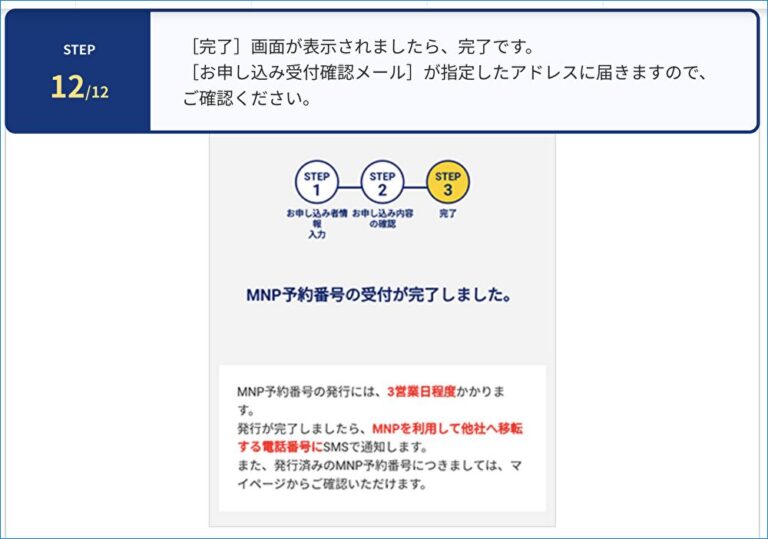 STEP
12/12

［完了］画面が表示されましたら、完了です。
［お申し込み受付確認メール］が指定したアドレスに届きますので、ご確認ください。

STEP 1
お申し込み者情報入力

STEP 2
お申し込み内容の確認

STEP 3
完了

MNP予約番号の受付が完了しました。

MNP予約番号の発行には、3営業日程度かかります。
発行が完了しましたら、MNPを利用して他社へ移転する電話番号にSMSで通知します。
また、発行済みのMNP予約番号につきましては、マイページからご確認いただけます。